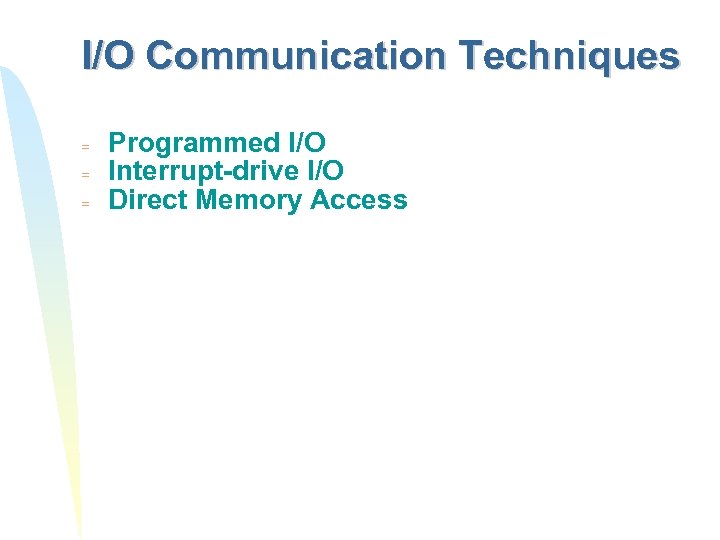 I/O Communication Techniques

- Programmed I/O
- Interrupt-drive I/O
- Direct Memory Access